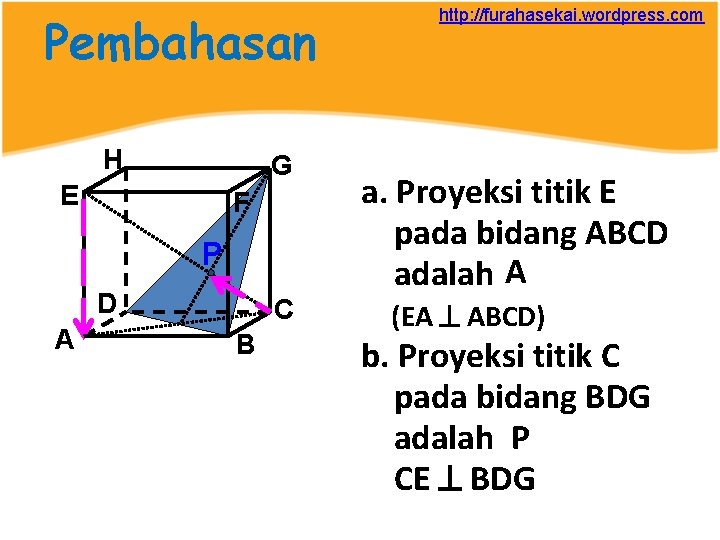 Pembahasan

http://furahasekai.wordpress.com

H G E F P D C A B

a. Proyeksi titik E pada bidang ABCD adalah A
(EA $\perp$ ABCD)

b. Proyeksi titik C pada bidang BDG adalah P
CE $\perp$ BDG